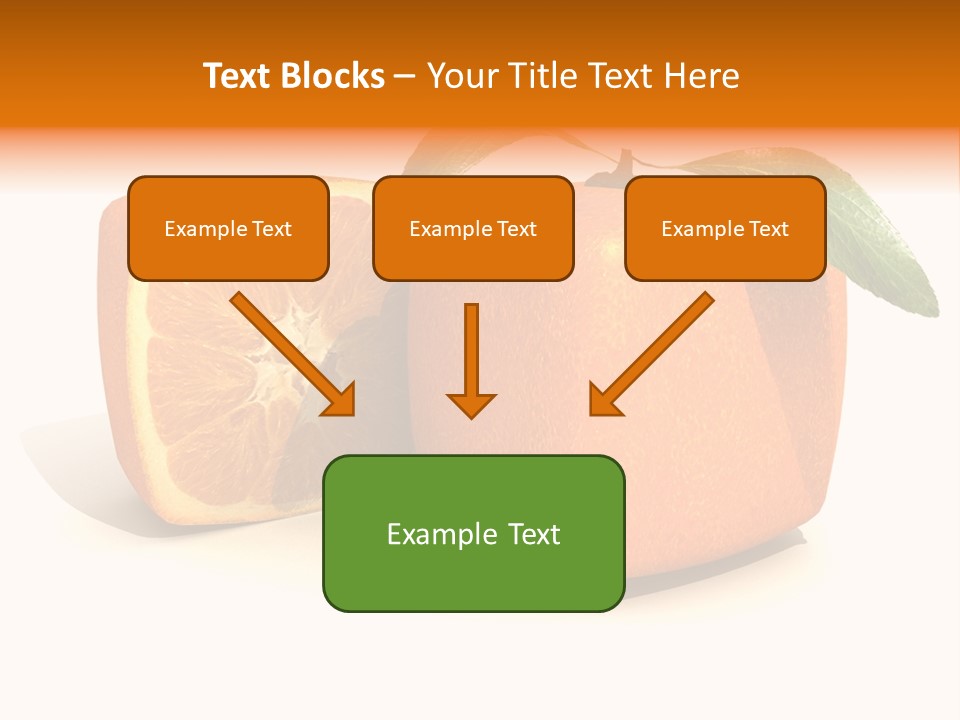 Text Blocks – Your Title Text Here

Example Text

Example Text

Example Text

Example Text